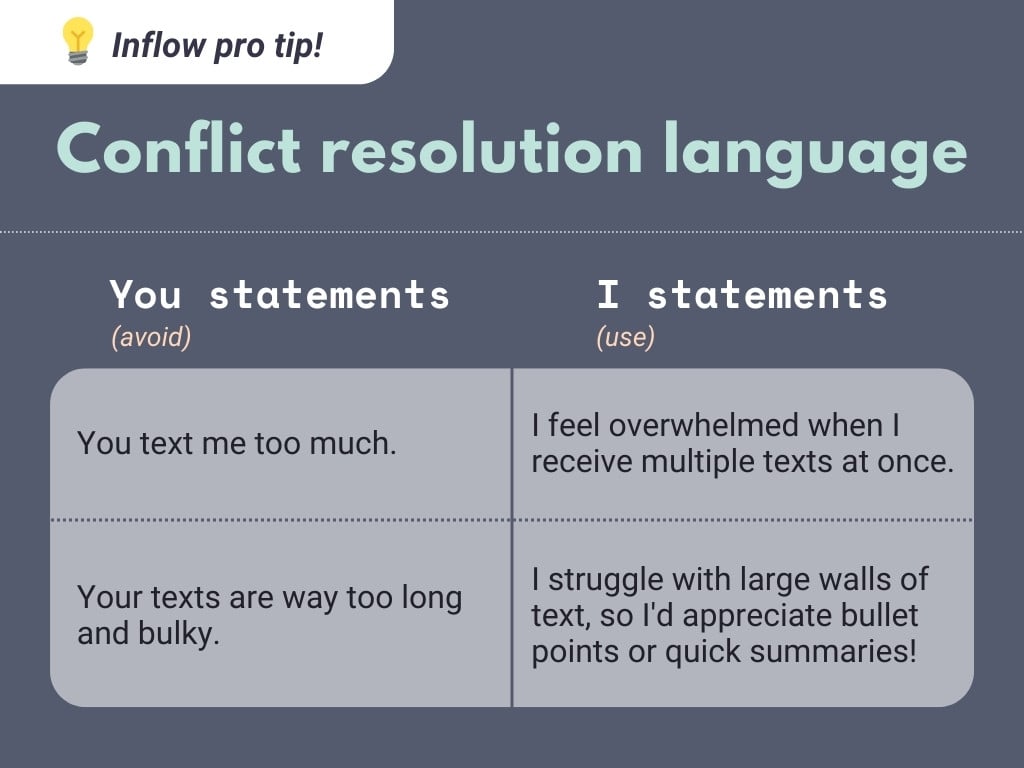 Inflow pro tip!

Conflict resolution language

| You statements (avoid) | I statements (use) |
|---|---|
| You text me too much. | I feel overwhelmed when I receive multiple texts at once. |
| Your texts are way too long and bulky. | I struggle with large walls of text, so I'd appreciate bullet points or quick summaries! |